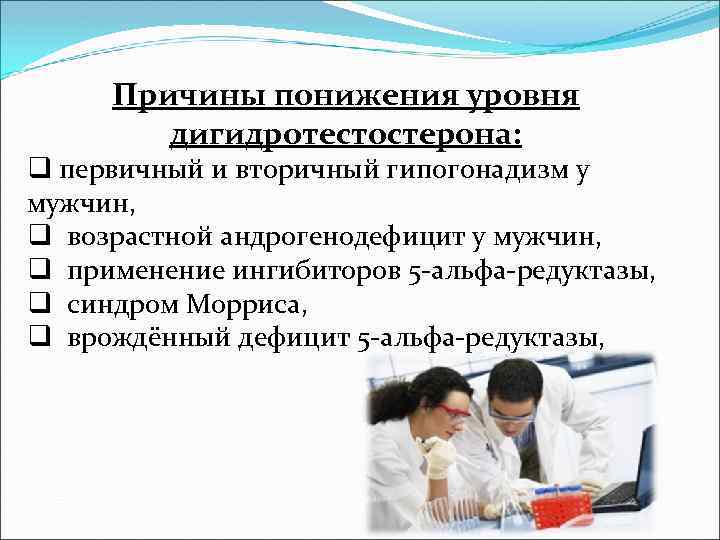 Причины понижения уровня дигидротестостерона:

❑ первичный и вторичный гипогонадизм у мужчин,
❑ возрастной андрогенодефицит у мужчин,
❑ применение ингибиторов 5-альфа-редуктазы,
❑ синдром Морриса,
❑ врождённый дефицит 5-альфа-редуктазы,